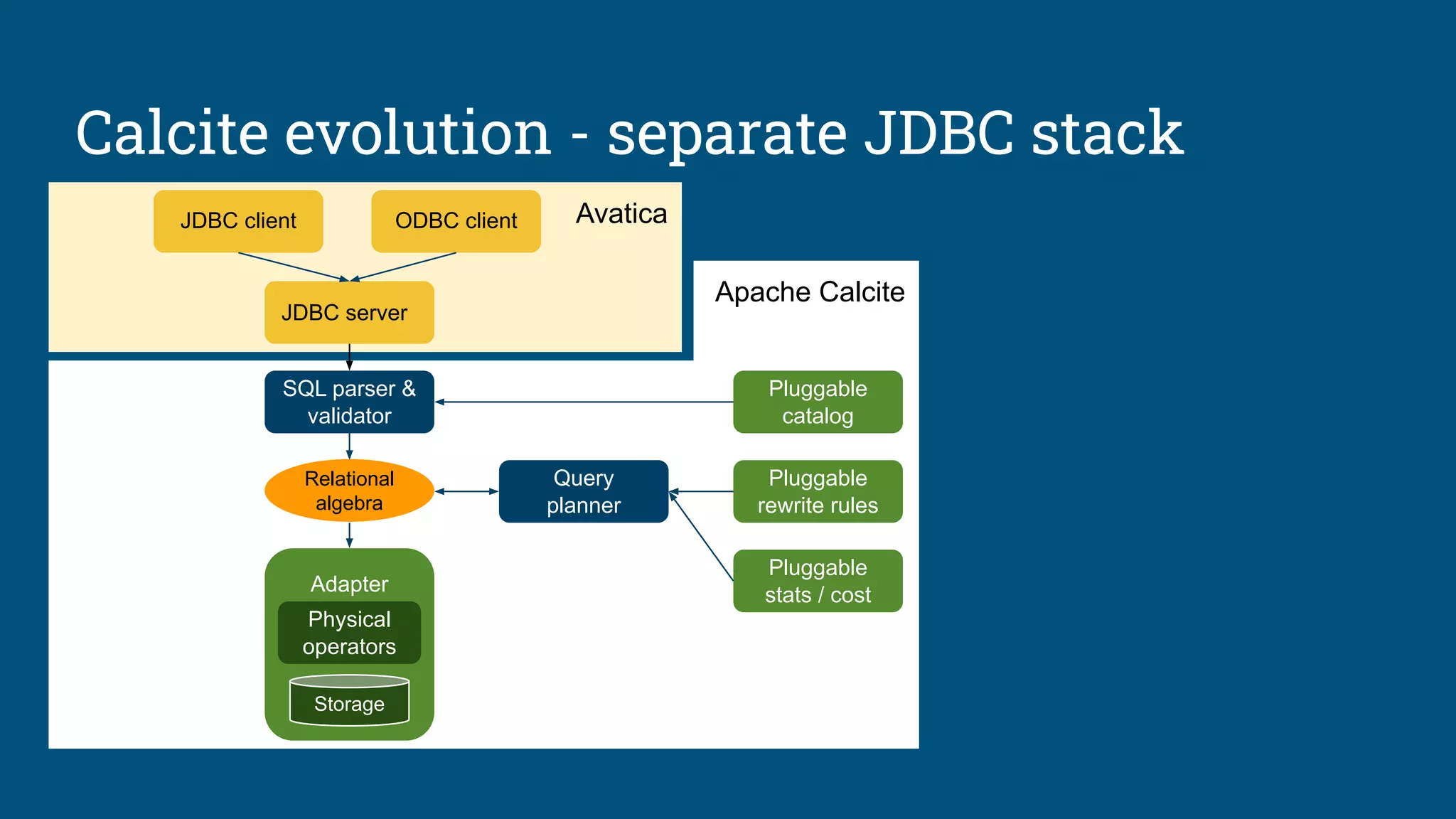 Calcite evolution - separate JDBC stack

JDBC client

ODBC client

Avatica

JDBC server

Apache Calcite

SQL parser & validator

Pluggable catalog

Relational algebra

Query planner

Pluggable rewrite rules

Pluggable stats / cost

Adapter

Physical operators

Storage